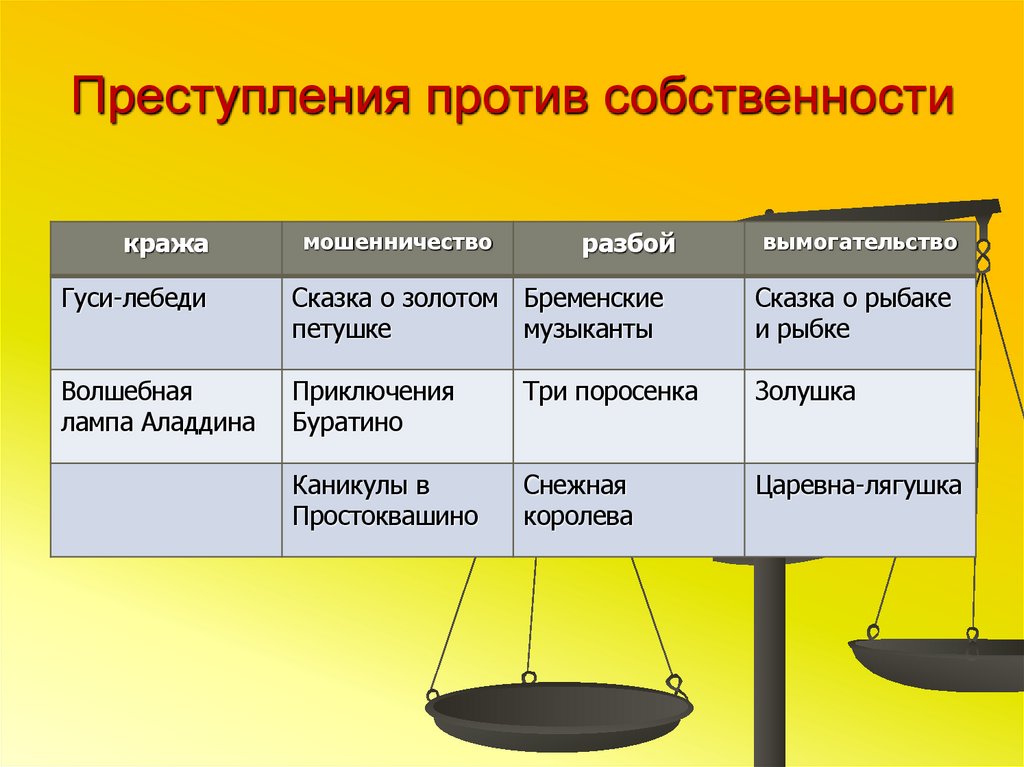 Преступления против собственности

| кража | мошенничество | разбой | вымогательство |
|---|---|---|---|
| Гуси-лебеди | Сказка о золотом петушке | Бременские музыканты | Сказка о рыбаке и рыбке |
| Волшебная лампа Аладдина | Приключения Буратино | Три поросенка | Золушка |
| | Каникулы в Простоквашино | Снежная королева | Царевна-лягушка |